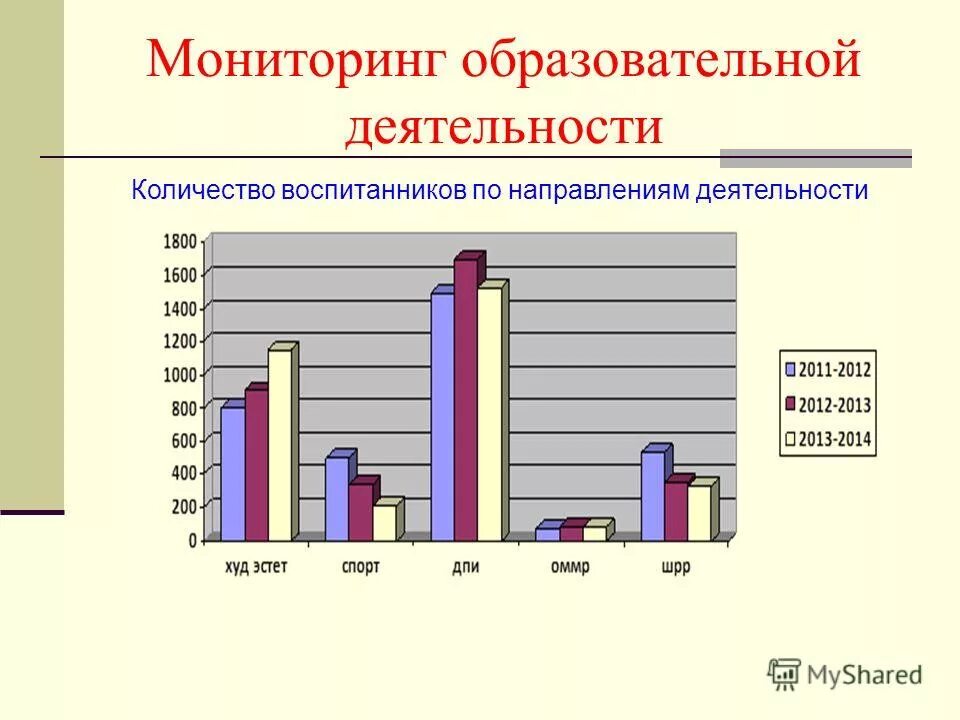 Мониторинг образовательной деятельности

Количество воспитанников по направлениям деятельности

1800
1600
1400
1200
1000
800
600
400
200
0

худ эстет
спорт
дпи
оммр
шрр

2011-2012
2012-2013
2013-2014

MyShared